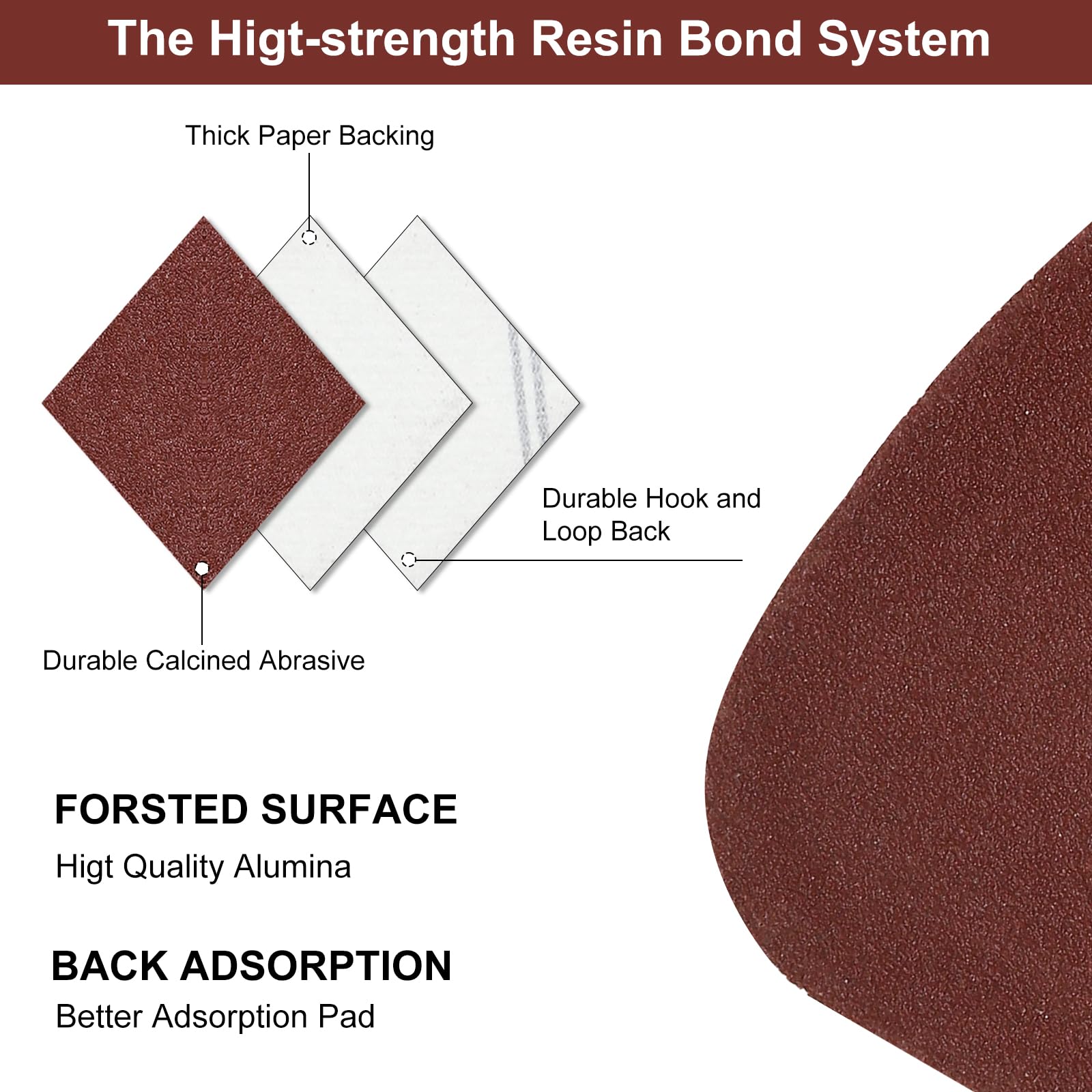 The Higt-strength Resin Bond System

Thick Paper Backing

Durable Hook and Loop Back

Durable Calcined Abrasive

FORSTED SURFACE

Higt Quality Alumina

BACK ADSORPTION

Better Adsorption Pad